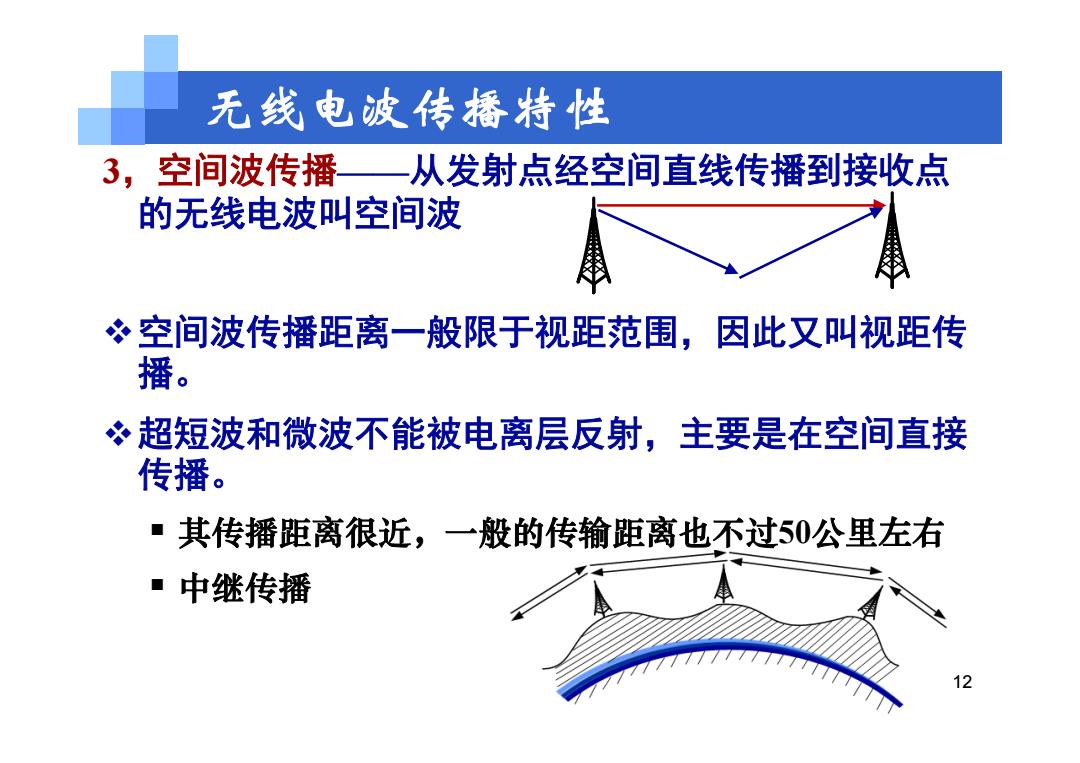 无线电波传播特性

3，空间波传播——从发射点经空间直线传播到接收点的无线电波叫空间波

❖ 空间波传播距离一般限于视距范围，因此又叫视距传播。

❖ 超短波和微波不能被电离层反射，主要是在空间直接传播。

▪ 其传播距离很近，一般的传输距离也不过50公里左右

▪ 中继传播

12